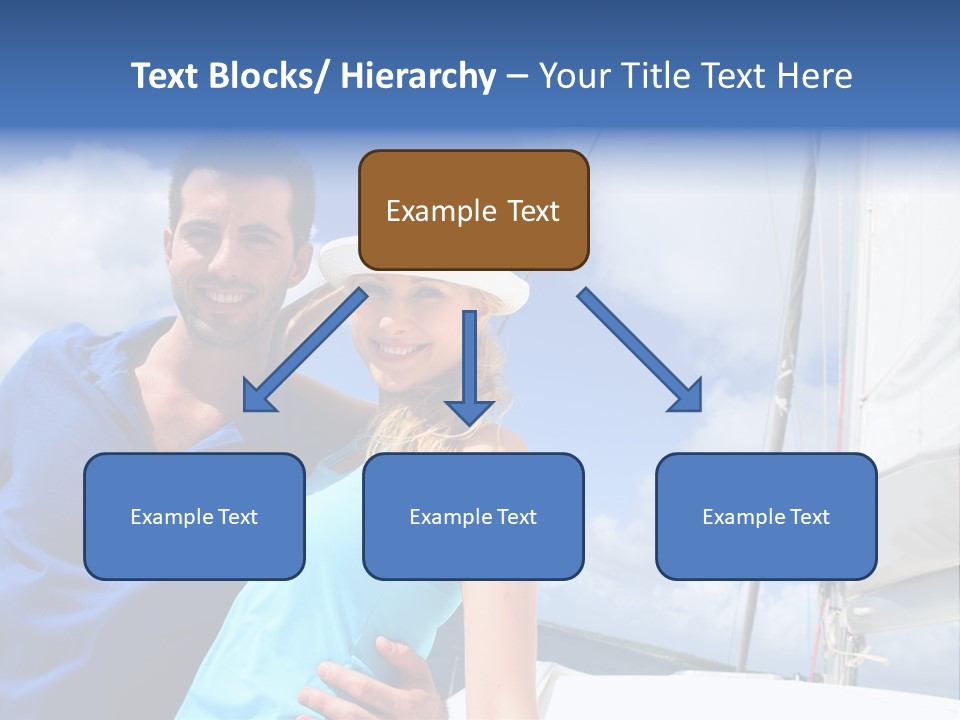 Text Blocks/ Hierarchy – Your Title Text Here

Example Text

Example Text

Example Text

Example Text